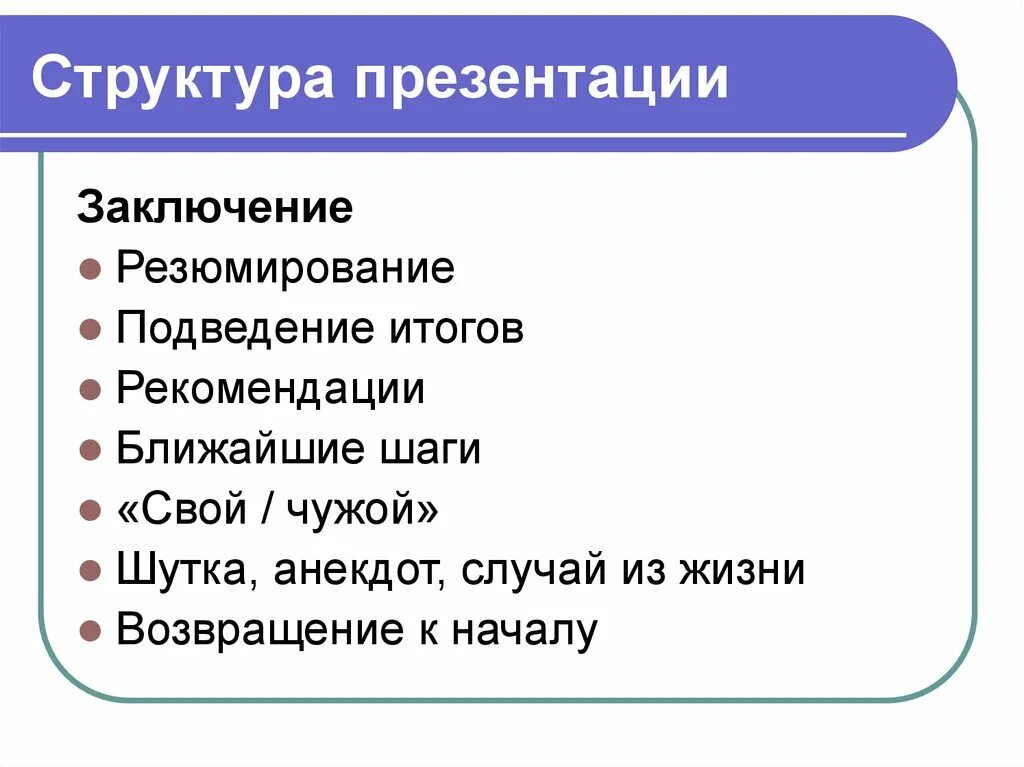 Структура презентации

Заключение

- Резюмирование
- Подведение итогов
- Рекомендации
- Ближайшие шаги
- «Свой / чужой»
- Шутка, анекдот, случай из жизни
- Возвращение к началу